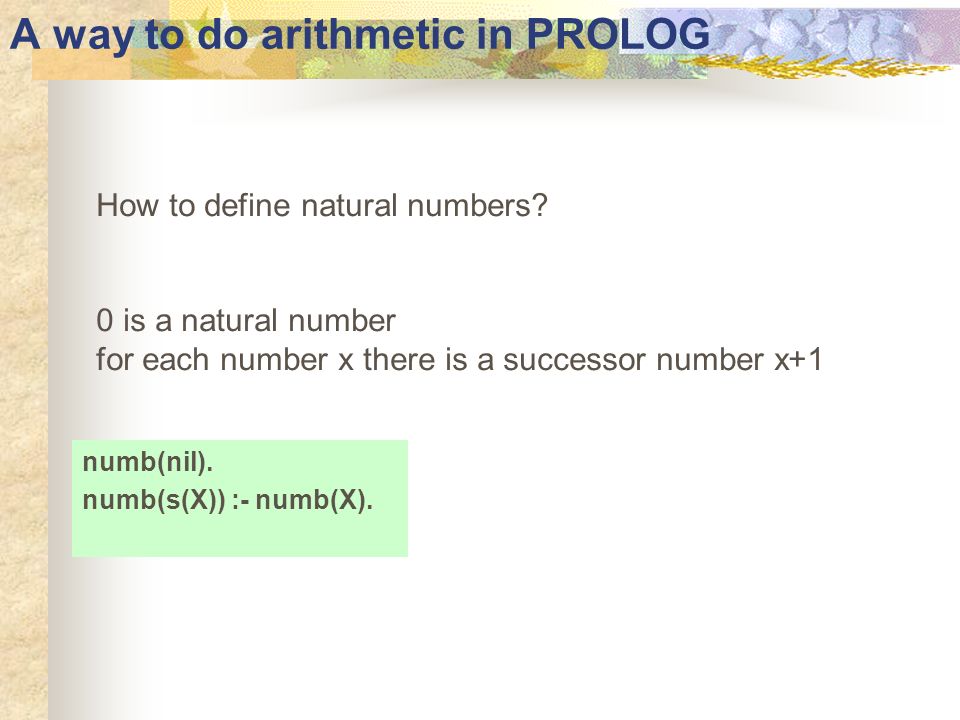 A way to do arithmetic in PROLOG

How to define natural numbers?

0 is a natural number
for each number x there is a successor number x+1

numb(nil).
numb(s(X)) :- numb(X).